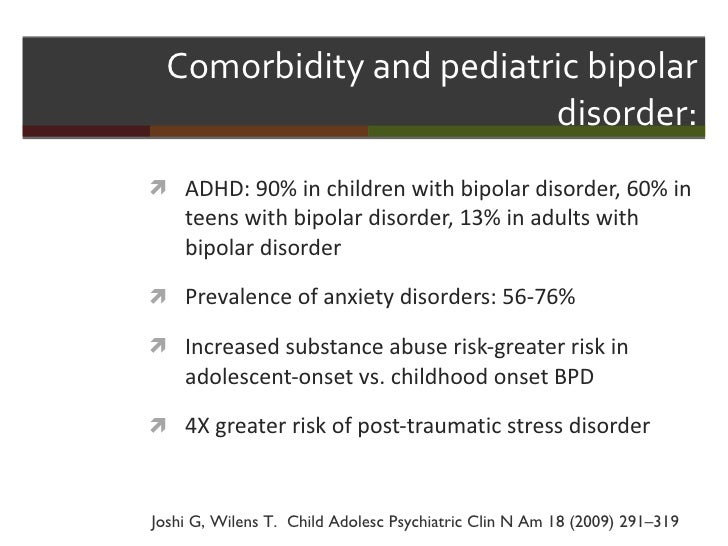 Comorbidity and pediatric bipolar disorder:

ADHD: 90% in children with bipolar disorder, 60% in teens with bipolar disorder, 13% in adults with bipolar disorder

Prevalence of anxiety disorders: 56-76%

Increased substance abuse risk-greater risk in adolescent-onset vs. childhood onset BPD

4X greater risk of post-traumatic stress disorder

Joshi G, Wilens T. Child Adolesc Psychiatric Clin N Am 18 (2009) 291–319